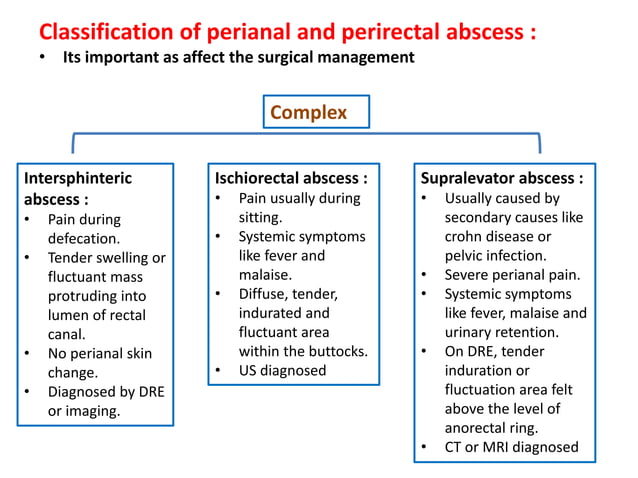 Classification of perianal and perirectal abscess :

• Its important as affect the surgical management

Complex

Intersphinteric abscess :
• Pain during defecation.
• Tender swelling or fluctuant mass protruding into lumen of rectal canal.
• No perianal skin change.
• Diagnosed by DRE or imaging.

Ischiorectal abscess :
• Pain usually during sitting.
• Systemic symptoms like fever and malaise.
• Diffuse, tender, indurated and fluctuant area within the buttocks.
• US diagnosed

Supralevator abscess :
• Usually caused by secondary causes like crohn disease or pelvic infection.
• Severe perianal pain.
• Systemic symptoms like fever, malaise and urinary retention.
• On DRE, tender induration or fluctuation area felt above the level of anorectal ring.
• CT or MRI diagnosed